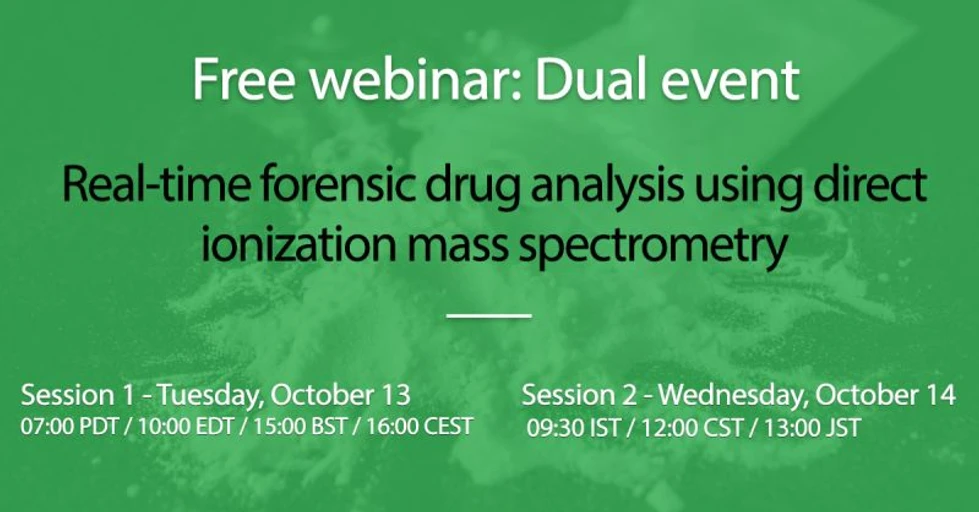 Free webinar: Dual event

Real-time forensic drug analysis using direct ionization mass spectrometry

Session 1 - Tuesday, October 13
07:00 PDT / 10:00 EDT / 15:00 BST / 16:00 CEST

Session 2 - Wednesday, October 14
09:30 IST / 12:00 CST / 13:00 JST